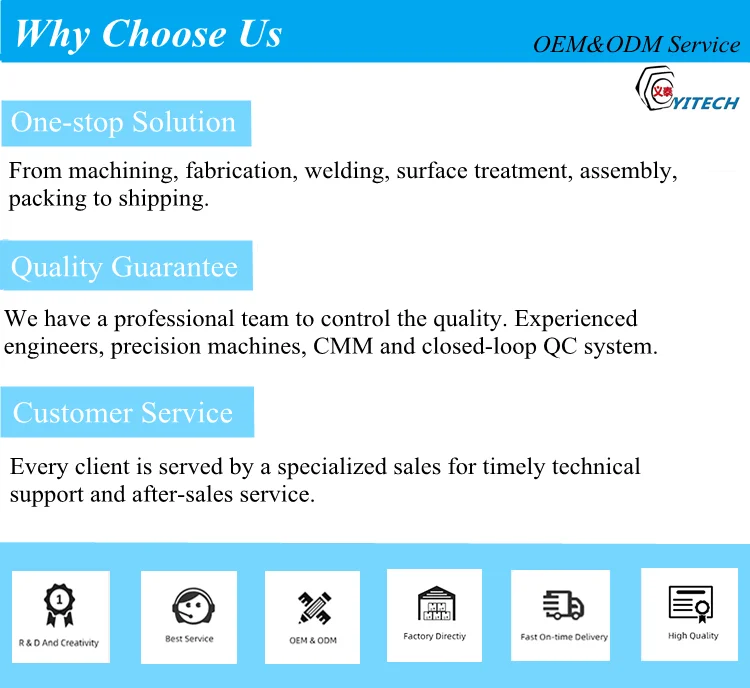 Why Choose Us

OEM&ODM Service

义泰 YITECH

One-stop Solution

From machining, fabrication, welding, surface treatment, assembly, packing to shipping.

Quality Guarantee

We have a professional team to control the quality. Experienced engineers, precision machines, CMM and closed-loop QC system.

Customer Service

Every client is served by a specialized sales for timely technical support and after-sales service.

1

R & D And Creativity

Best Service

OEM & ODM

Factory Directiy

Fast On-time Delivery

High Quality